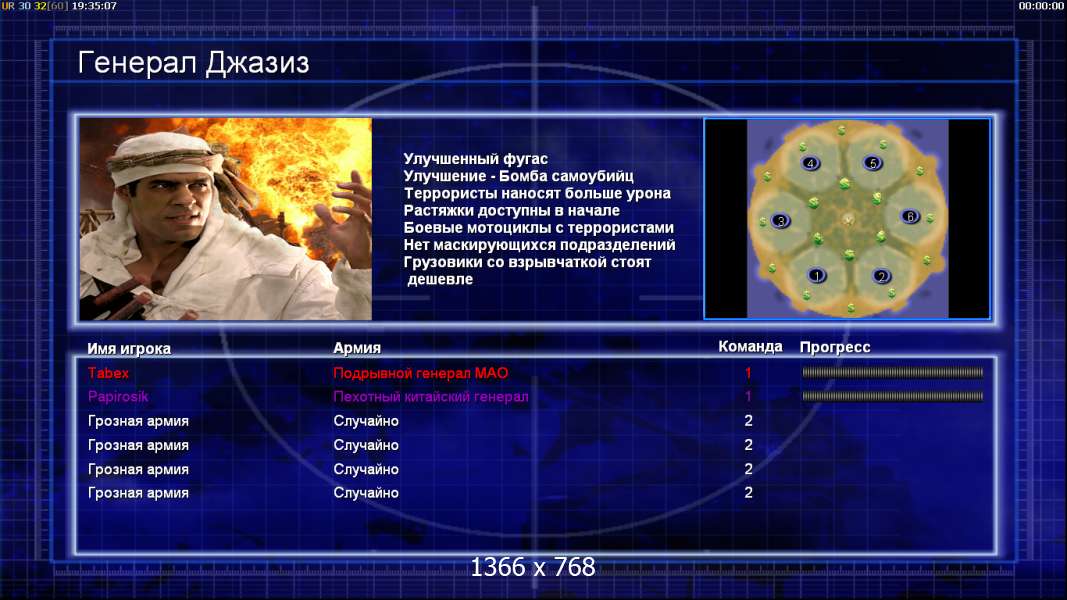 UR 30 32[60] 19:35:07

00:00:00

Генерал Джазиз

Улучшенный фугас
Улучшение - Бомба самоубийц
Террористы наносят больше урона
Растяжки доступны в начале
Боевые мотоциклы с террористами
Нет маскирующихся подразделений
Грузовики со взрывчаткой стоят дешевле

4 5 3 6 1 2

| Имя игрока | Армия | Команда | Прогресс |
|---|---|---|---|
| Tabex | Подрывной генерал МАО | 1 | |
| Papirosik | Пехотный китайский генерал | 1 | |
| Грозная армия | Случайно | 2 | |
| Грозная армия | Случайно | 2 | |
| Грозная армия | Случайно | 2 | |
| Грозная армия | Случайно | 2 | |

1366 x 768